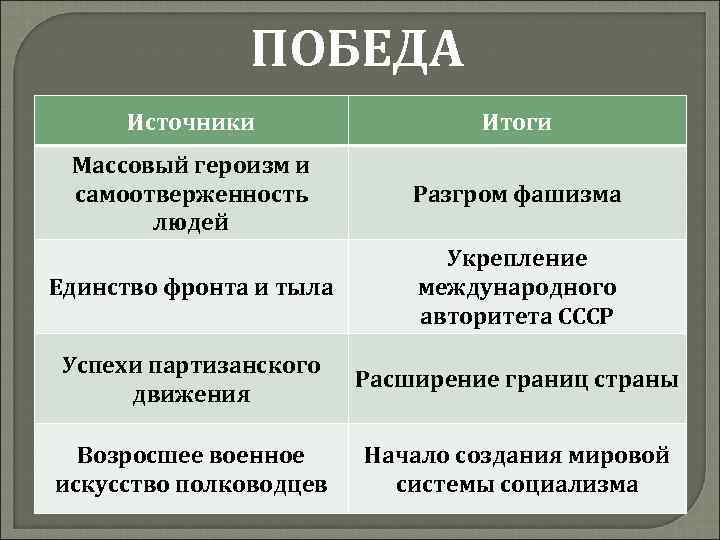 ПОБЕДА

| Источники | Итоги |
|---|---|
| Массовый героизм и самоотверженность людей | Разгром фашизма |
| Единство фронта и тыла | Укрепление международного авторитета СССР |
| Успехи партизанского движения | Расширение границ страны |
| Возросшее военное искусство полководцев | Начало создания мировой системы социализма |